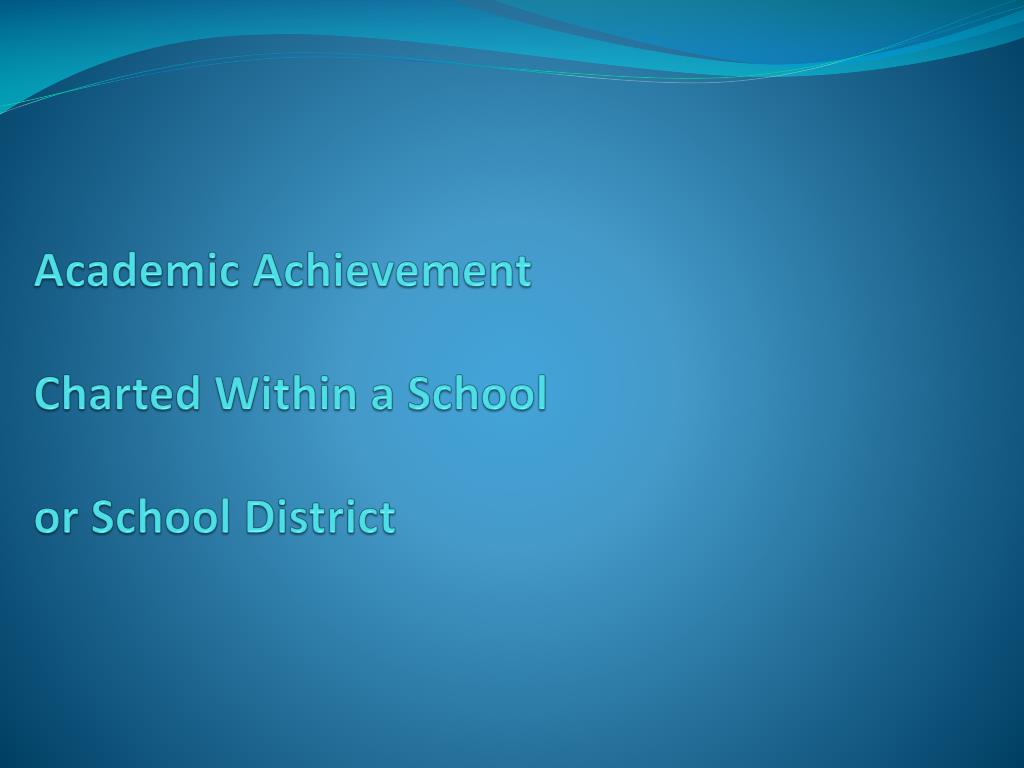 Academic Achievement

Charted Within a School

or School District